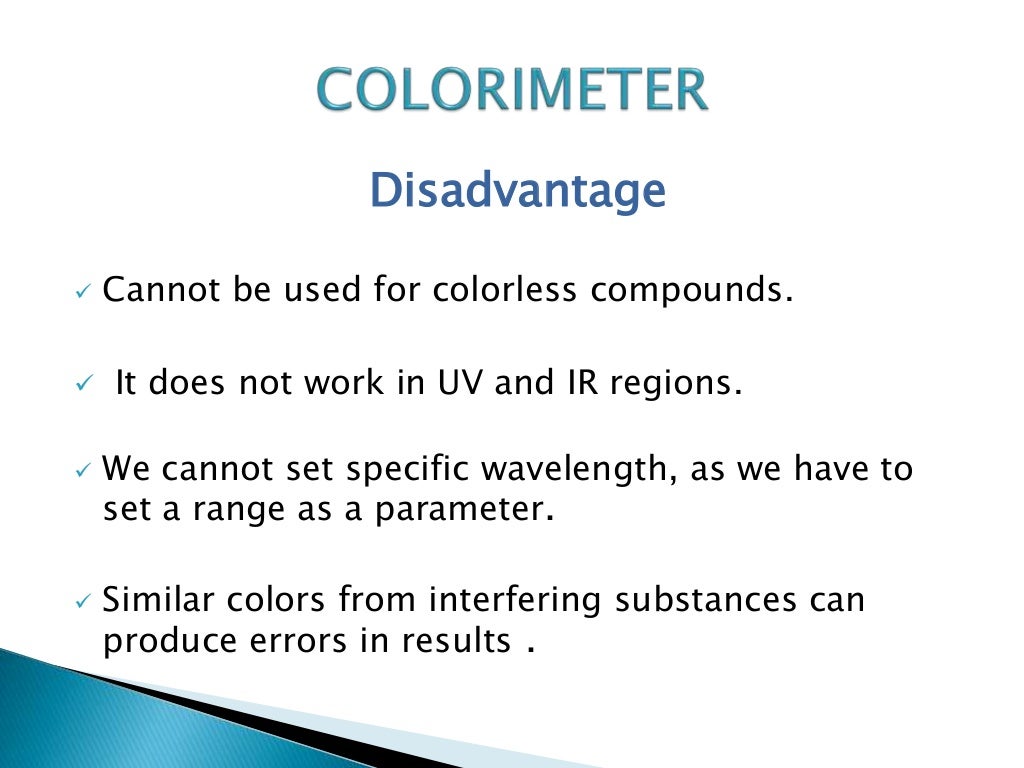 COLORIMETER

Disadvantage

✓ Cannot be used for colorless compounds.

✓ It does not work in UV and IR regions.

✓ We cannot set specific wavelength, as we have to set a range as a parameter.

✓ Similar colors from interfering substances can produce errors in results .